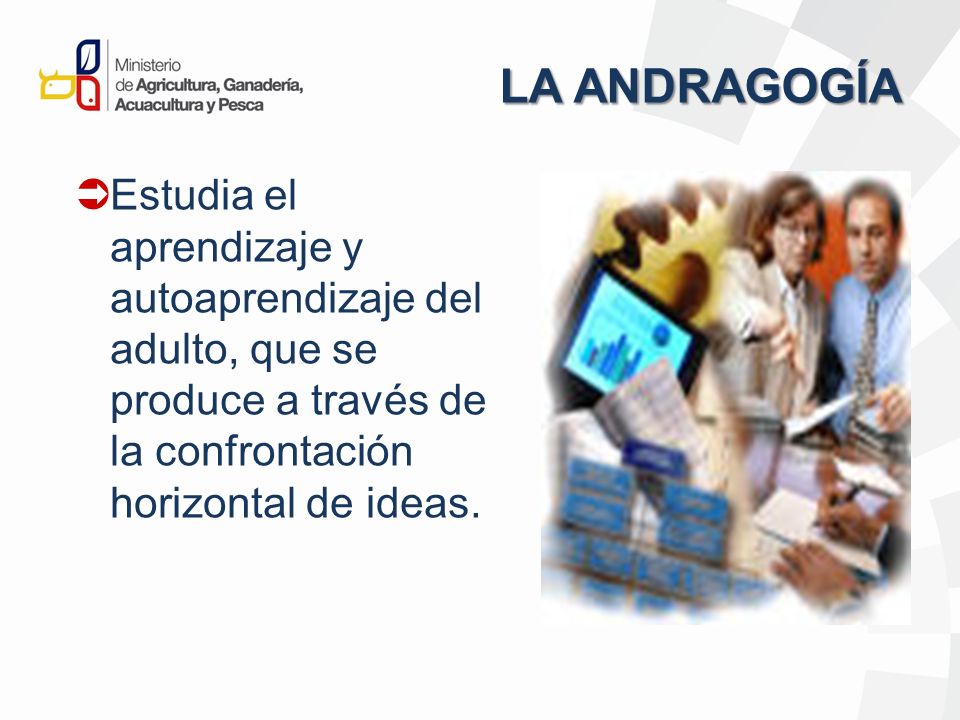 Ministerio de Agricultura, Ganadería, Acuacultura y Pesca

LA ANDRAGOGÍA

Estudia el aprendizaje y autoaprendizaje del adulto, que se produce a través de la confrontación horizontal de ideas.